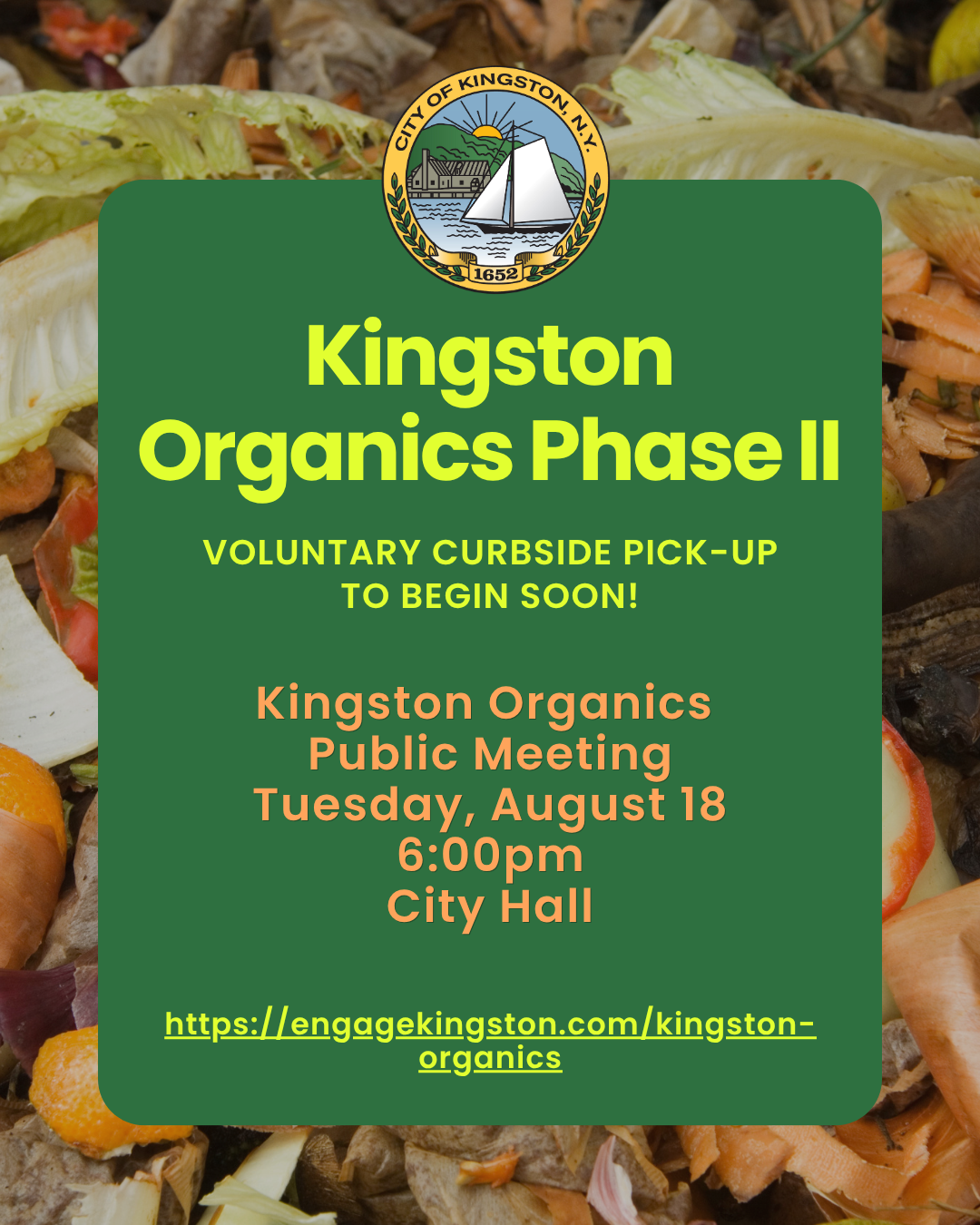 CITY OF KINGSTON, N.Y.
1652

Kingston Organics Phase II

VOLUNTARY CURBSIDE PICK-UP TO BEGIN SOON!

Kingston Organics Public Meeting
Tuesday, August 18
6:00pm
City Hall

https://engagekingston.com/kingston-organics